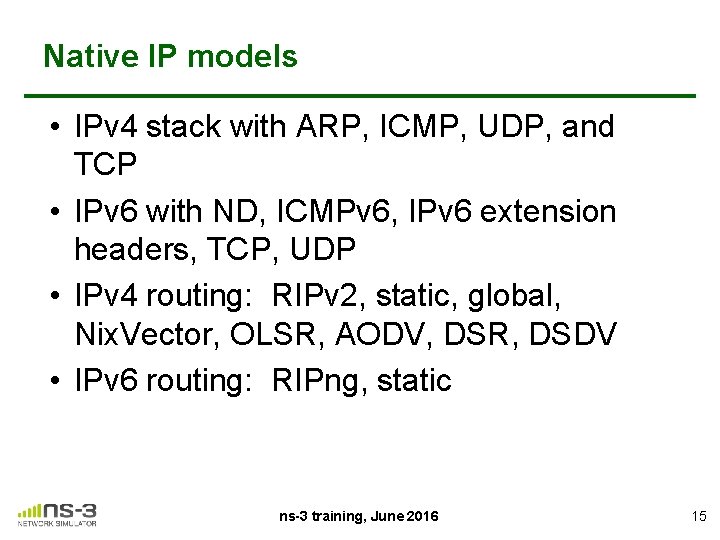 Native IP models

• IPv4 stack with ARP, ICMP, UDP, and TCP
• IPv6 with ND, ICMPv6, IPv6 extension headers, TCP, UDP
• IPv4 routing: RIPv2, static, global, NixVector, OLSR, AODV, DSR, DSDV
• IPv6 routing: RIPng, static

ns-3
NETWORK SIMULATOR

ns-3 training, June 2016

15